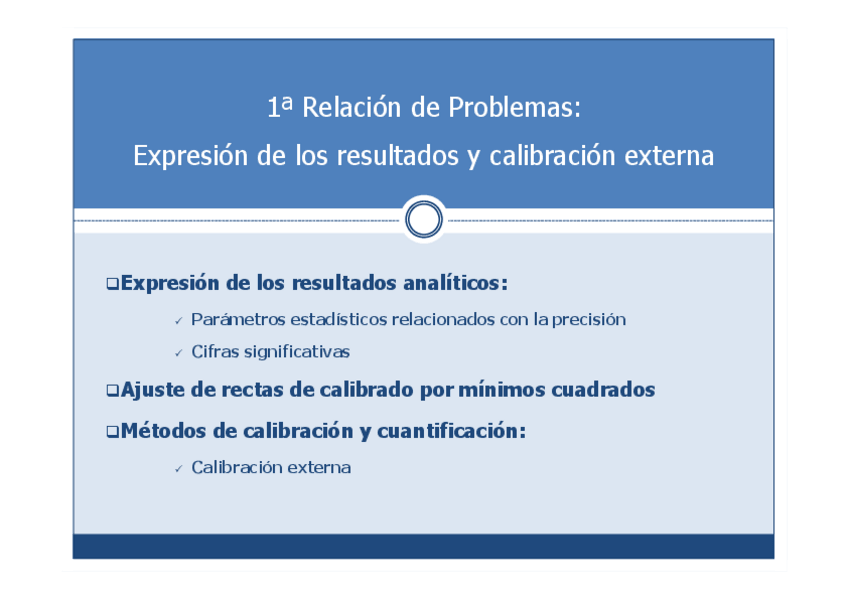 1ª Relación de Problemas:
Expresión de los resultados y calibración externa

❑Expresión de los resultados analíticos:

✓ Parámetros estadísticos relacionados con la precisión

✓ Cifras significativas

❑Ajuste de rectas de calibrado por mínimos cuadrados

❑Métodos de calibración y cuantificación:

✓ Calibración externa